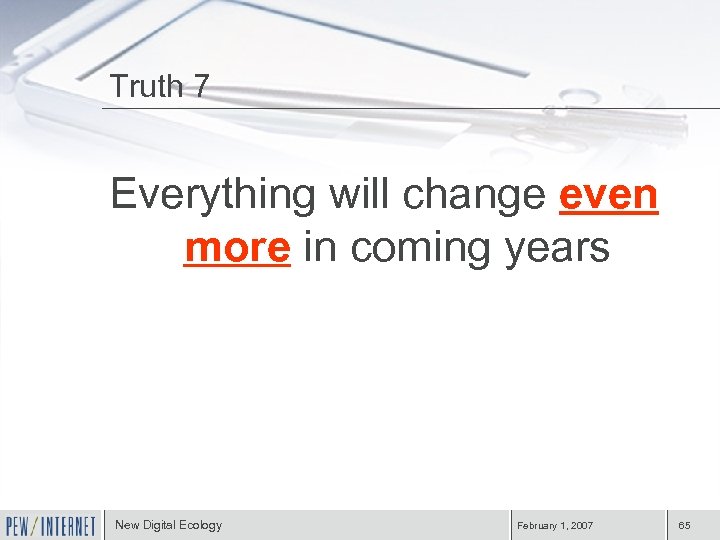 Truth 7

Everything will change even more in coming years

PEW/INTERNET

New Digital Ecology

February 1, 2007

65